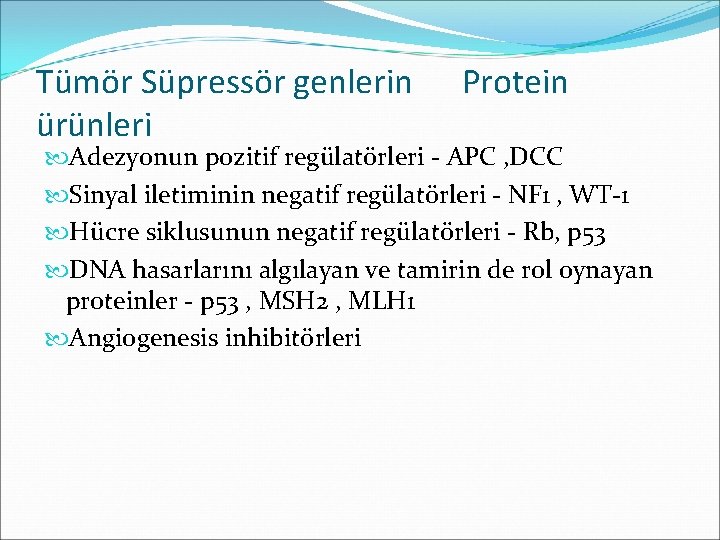 Tümör Süpressör genlerin Protein ürünleri

Adezyonun pozitif regülatörleri - APC ,DCC

Sinyal iletiminin negatif regülatörleri - NF1 , WT-1

Hücre siklusunun negatif regülatörleri - Rb, p53

DNA hasarlarını algılayan ve tamirin de rol oynayan proteinler - p53 , MSH2 , MLH1

Angiogenesis inhibitörleri